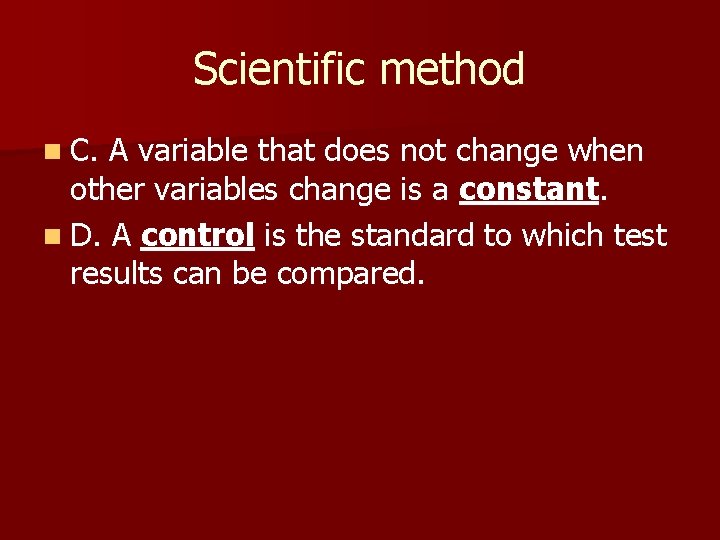 Scientific method

C. A variable that does not change when other variables change is a constant.

D. A control is the standard to which test results can be compared.